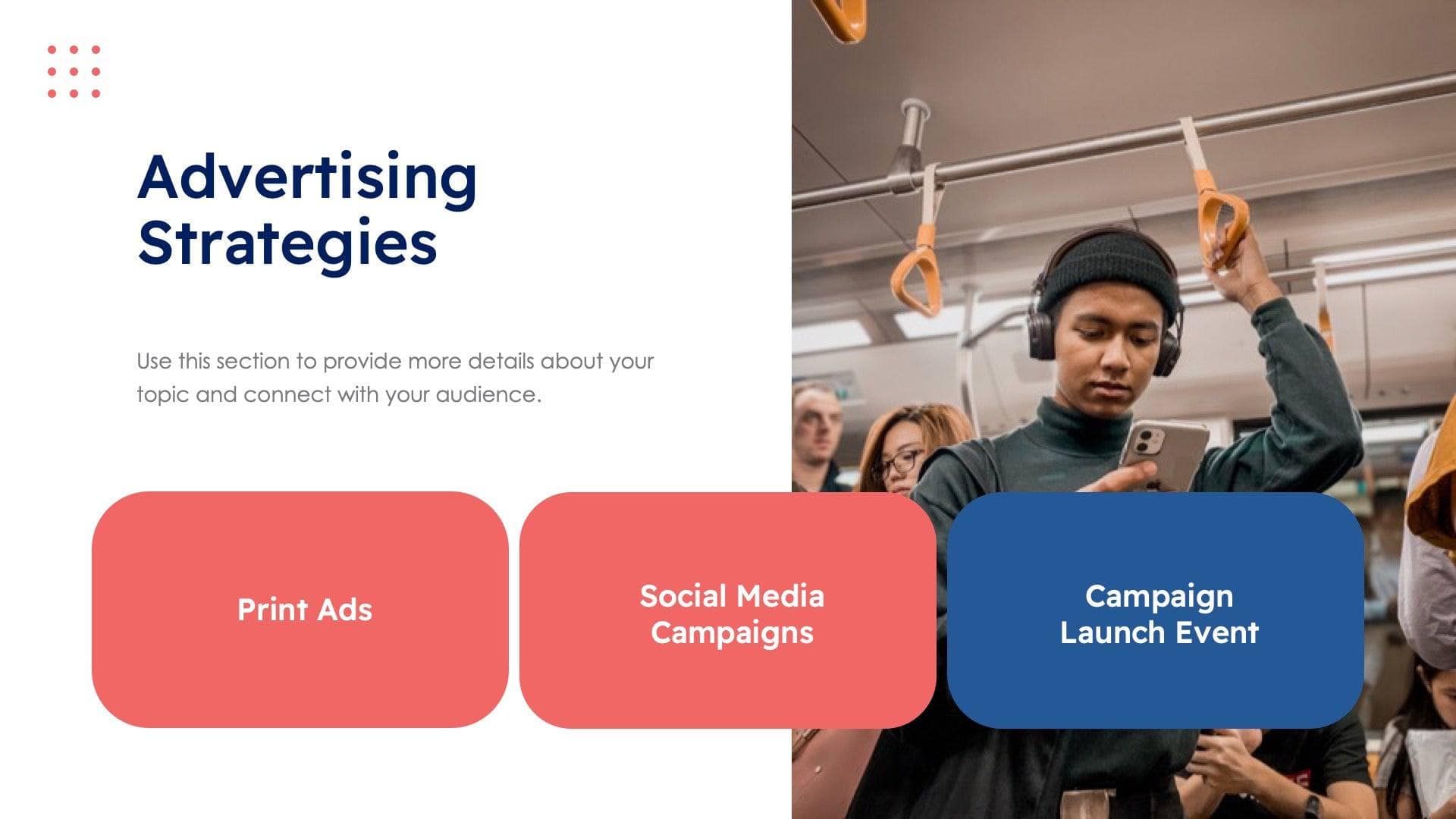 Advertising Strategies

Use this section to provide more details about your topic and connect with your audience.

Print Ads

Social Media Campaigns

Campaign Launch Event